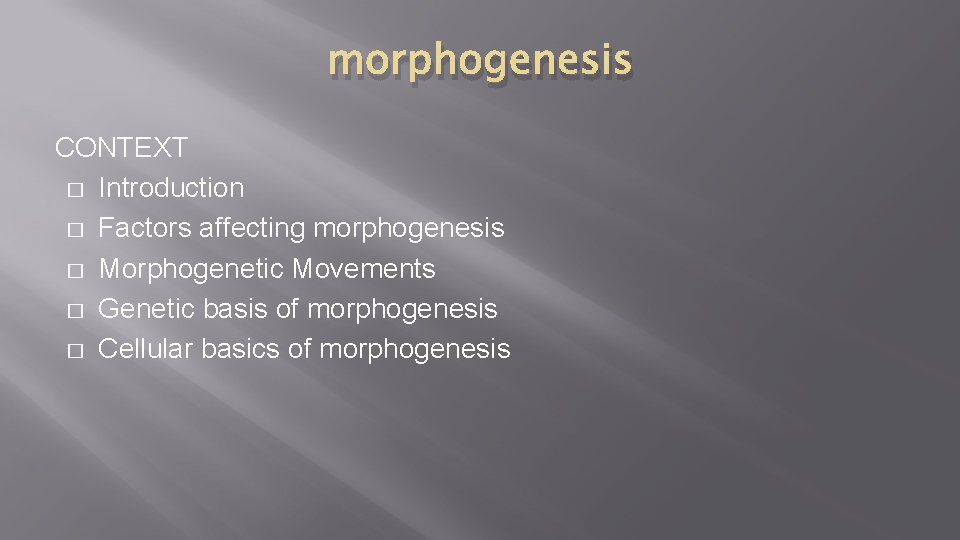 morphogenesis

CONTEXT
□ Introduction
□ Factors affecting morphogenesis
□ Morphogenetic Movements
□ Genetic basis of morphogenesis
□ Cellular basics of morphogenesis